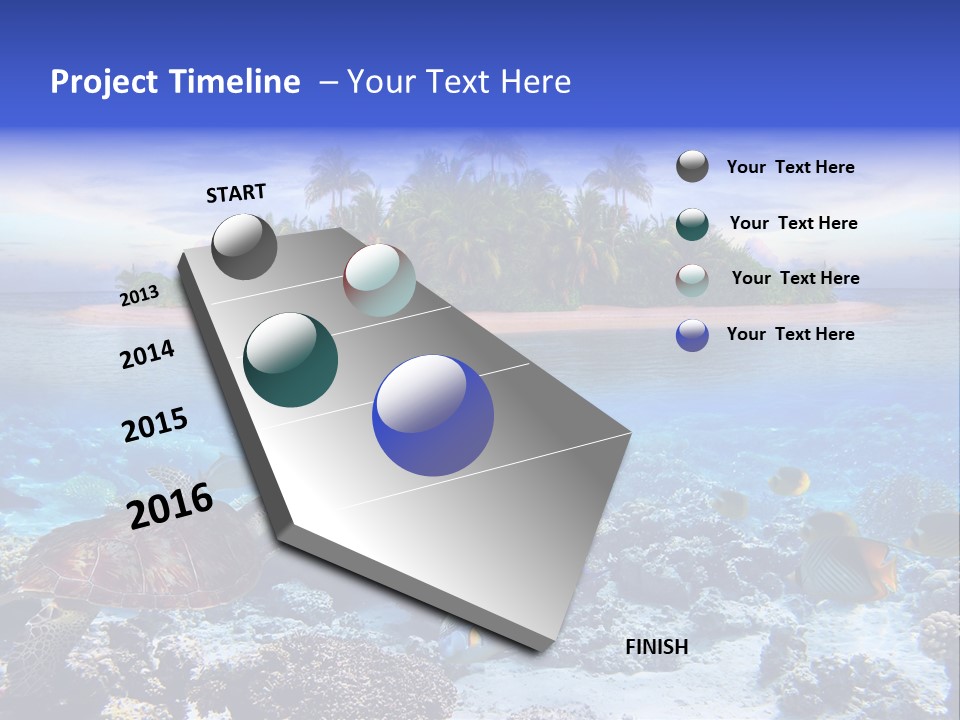 Project Timeline – Your Text Here

START

2013

2014

2015

2016

FINISH

Your Text Here

Your Text Here

Your Text Here

Your Text Here